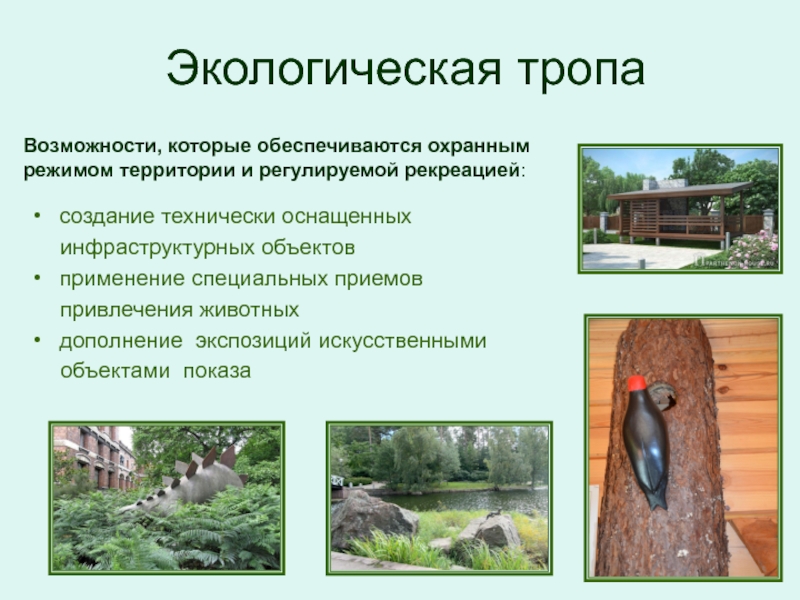 Экологическая тропа

Возможности, которые обеспечиваются охранным режимом территории и регулируемой рекреацией:

• создание технически оснащенных инфраструктурных объектов
• применение специальных приемов привлечения животных
• дополнение экспозиций искусственными объектами показа